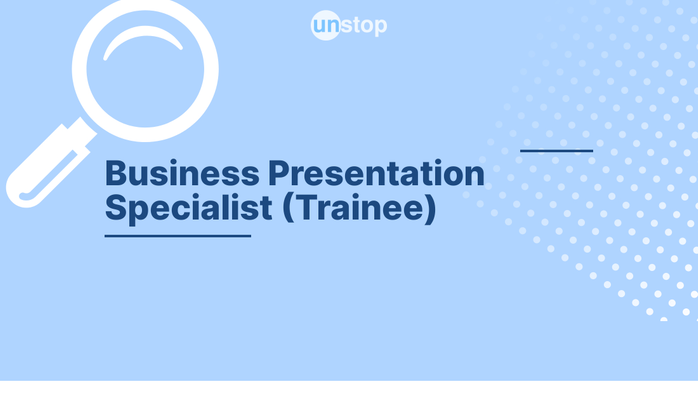 unstop

Business Presentation Specialist (Trainee)